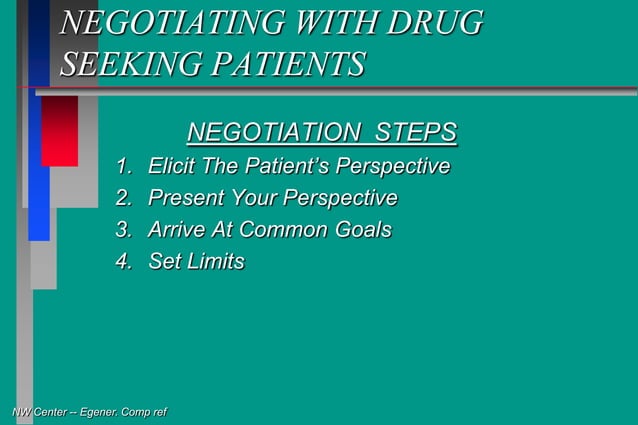 NEGOTIATING WITH DRUG SEEKING PATIENTS

NEGOTIATION STEPS

1. Elicit The Patient's Perspective
2. Present Your Perspective
3. Arrive At Common Goals
4. Set Limits

NW Center -- Egener. Comp ref